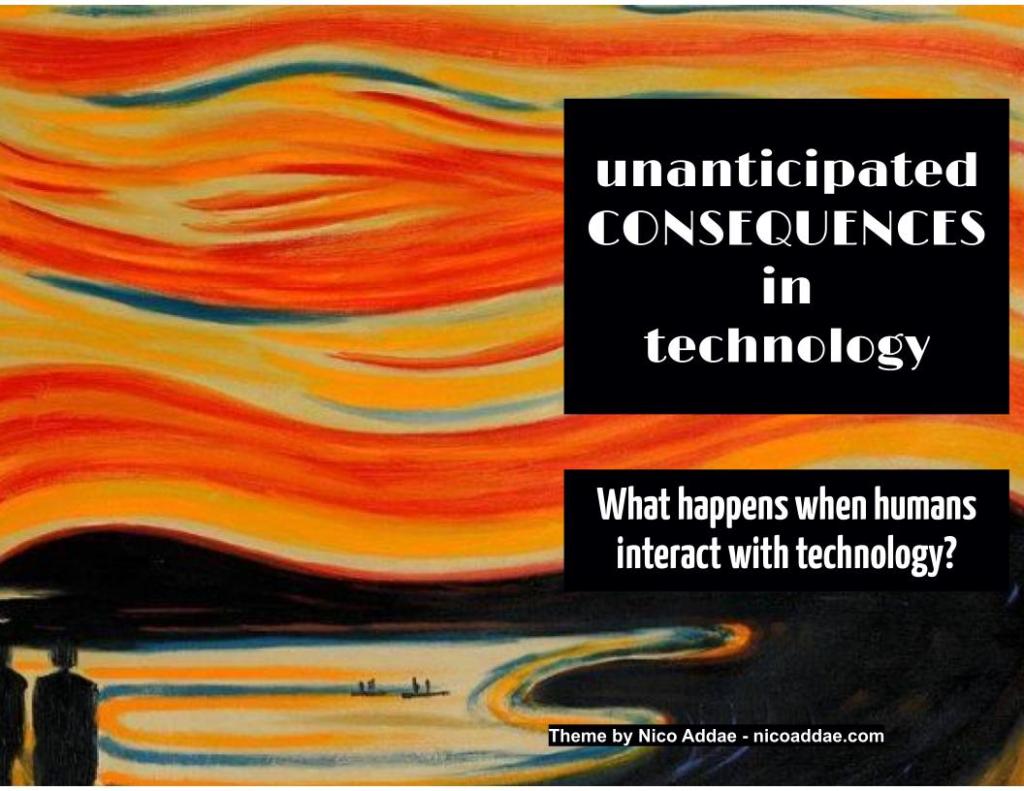 unanticipated CONSEQUENCES in technology

What happens when humans interact with technology?

Theme by Nico Addae - nicoaddae.com